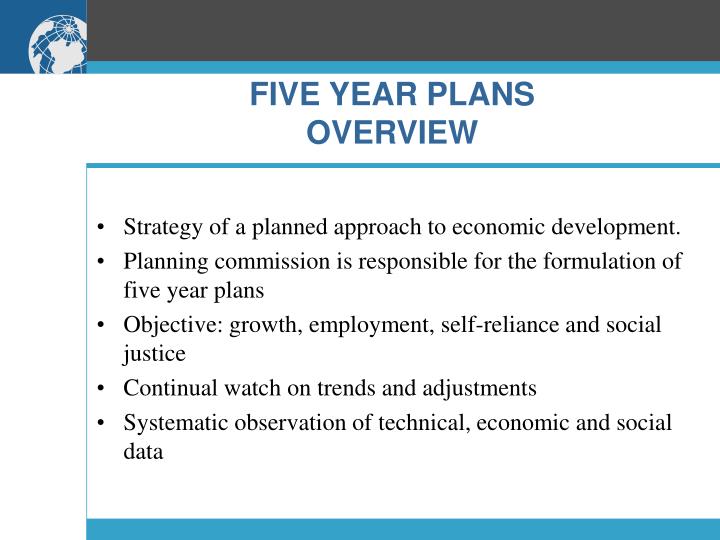 FIVE YEAR PLANS
OVERVIEW

• Strategy of a planned approach to economic development.
• Planning commission is responsible for the formulation of five year plans
• Objective: growth, employment, self-reliance and social justice
• Continual watch on trends and adjustments
• Systematic observation of technical, economic and social data